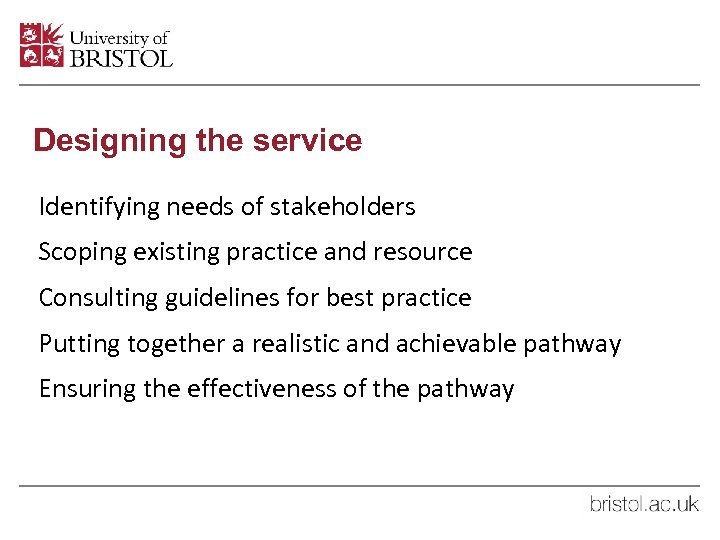 University of
BRISTOL

Designing the service

Identifying needs of stakeholders

Scoping existing practice and resource

Consulting guidelines for best practice

Putting together a realistic and achievable pathway

Ensuring the effectiveness of the pathway

bristol.ac.uk